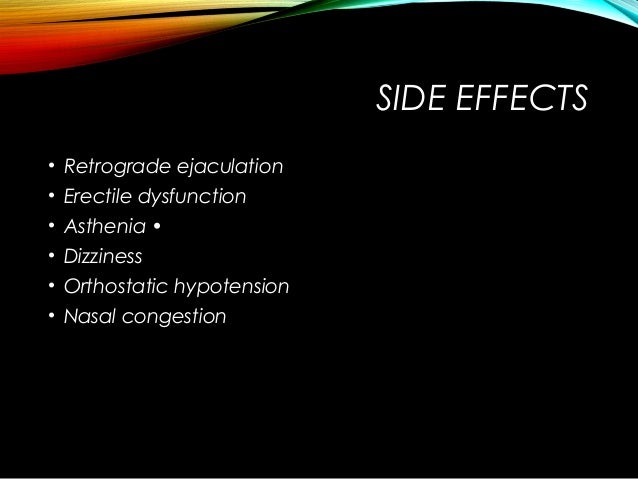 SIDE EFFECTS

• Retrograde ejaculation
• Erectile dysfunction
• Asthenia •
• Dizziness
• Orthostatic hypotension
• Nasal congestion